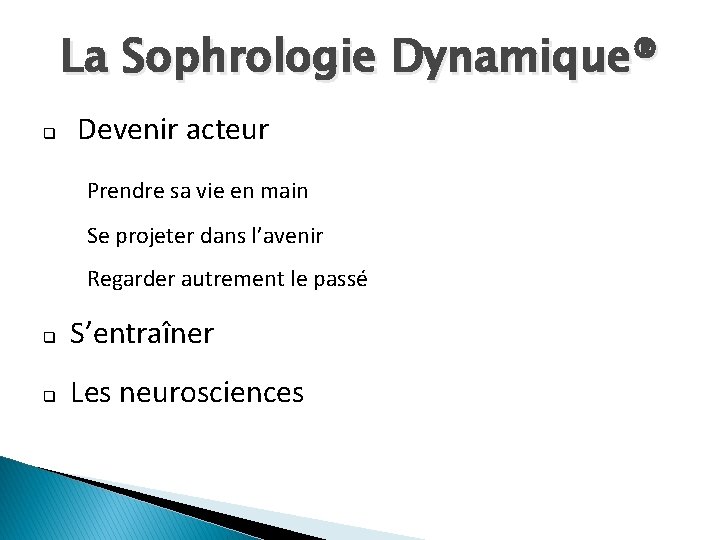 La Sophrologie Dynamique®

❑ Devenir acteur

Prendre sa vie en main

Se projeter dans l'avenir

Regarder autrement le passé

❑ S'entraîner

❑ Les neurosciences